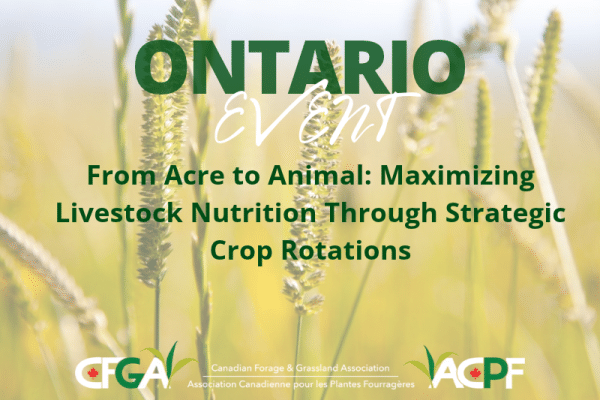 ONTARIO
EVENT

From Acre to Animal: Maximizing Livestock Nutrition Through Strategic Crop Rotations

CFGA
Canadian Forage & Grassland Association
Association Canadienne pour les Plantes Fourragères
ACPF